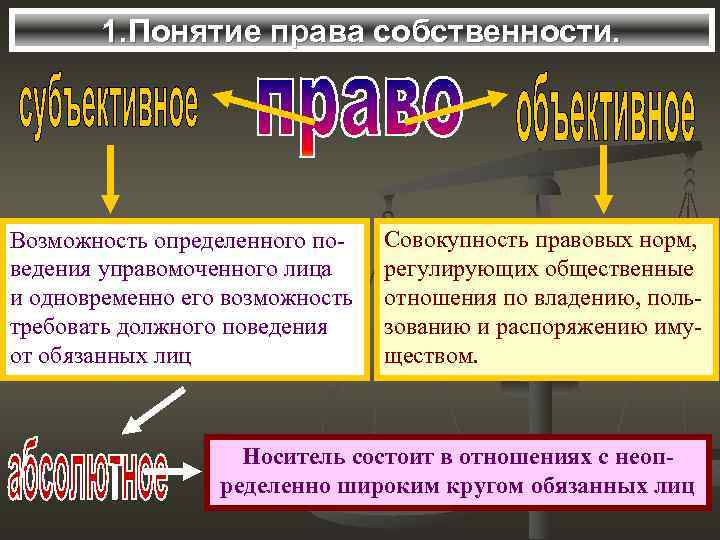 1.Понятие права собственности.

субъективное

право

объективное

Возможность определенного поведения управомоченного лица и одновременно его возможность требовать должного поведения от обязанных лиц

Совокупность правовых норм, регулирующих общественные отношения по владению, пользованию и распоряжению имуществом.

абсолютное

Носитель состоит в отношениях с неопределенно широким кругом обязанных лиц